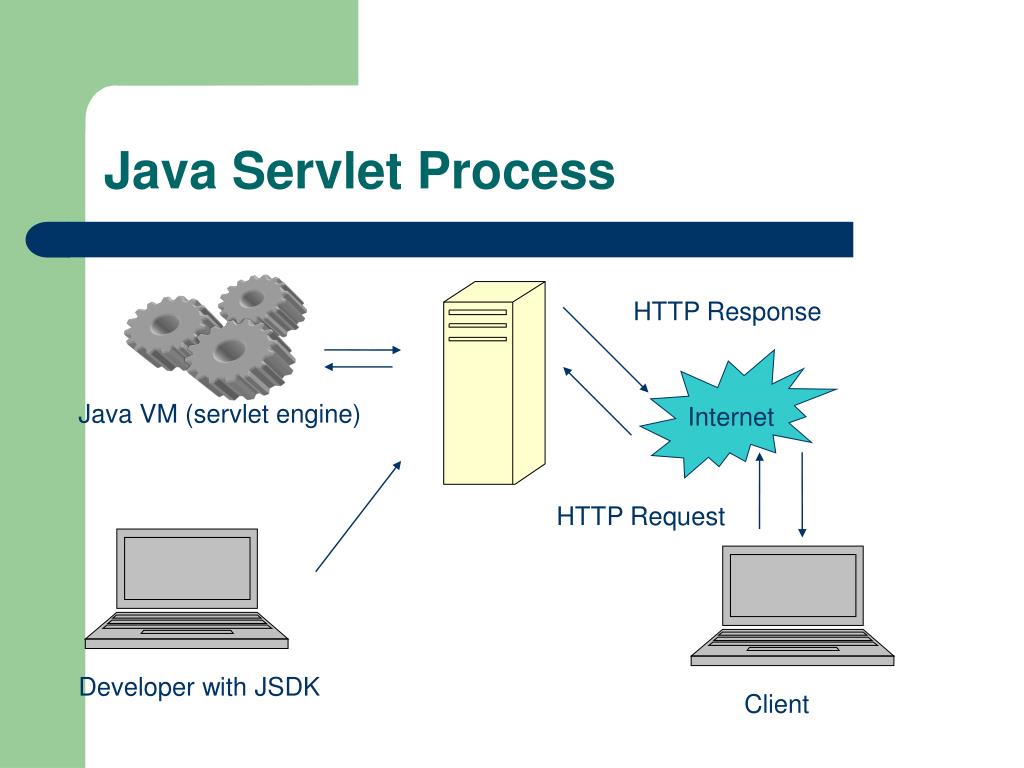 Java Servlet Process

HTTP Response

Java VM (servlet engine)

Internet

HTTP Request

Developer with JSDK

Client